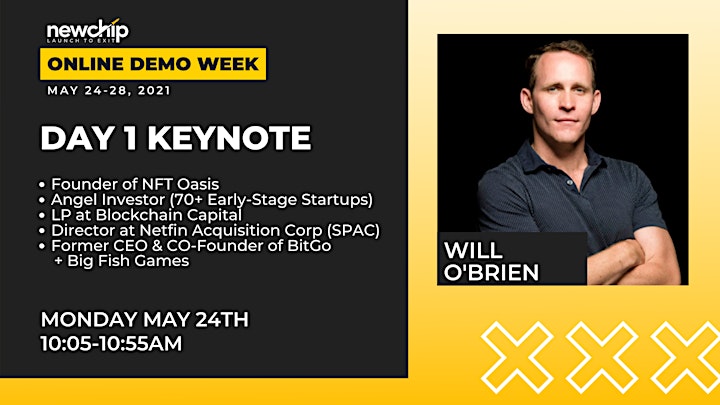 newchip
LAUNCH TO EXIT

ONLINE DEMO WEEK

MAY 24-28, 2021

DAY 1 KEYNOTE

• Founder of NFT Oasis
• Angel Investor (70+ Early-Stage Startups)
• LP at Blockchain Capital
• Director at Netfin Acquisition Corp (SPAC)
• Former CEO & CO-Founder of BitGo + Big Fish Games

MONDAY MAY 24TH
10:05-10:55AM

WILL O'BRIEN